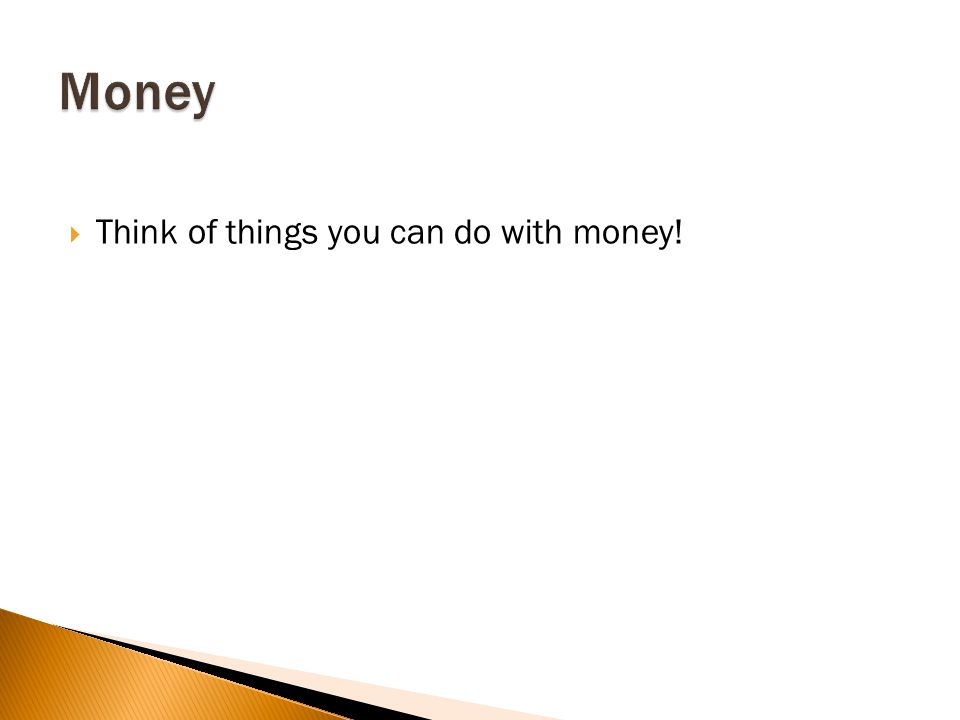 Money

Think of things you can do with money!